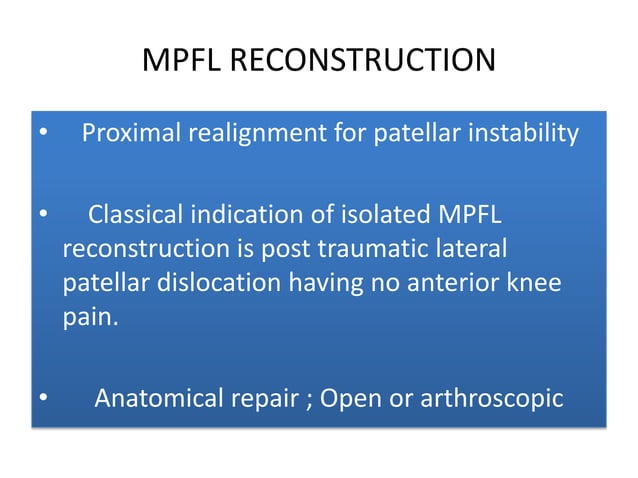 MPFL RECONSTRUCTION

• Proximal realignment for patellar instability

• Classical indication of isolated MPFL reconstruction is post traumatic lateral patellar dislocation having no anterior knee pain.

• Anatomical repair ; Open or arthroscopic